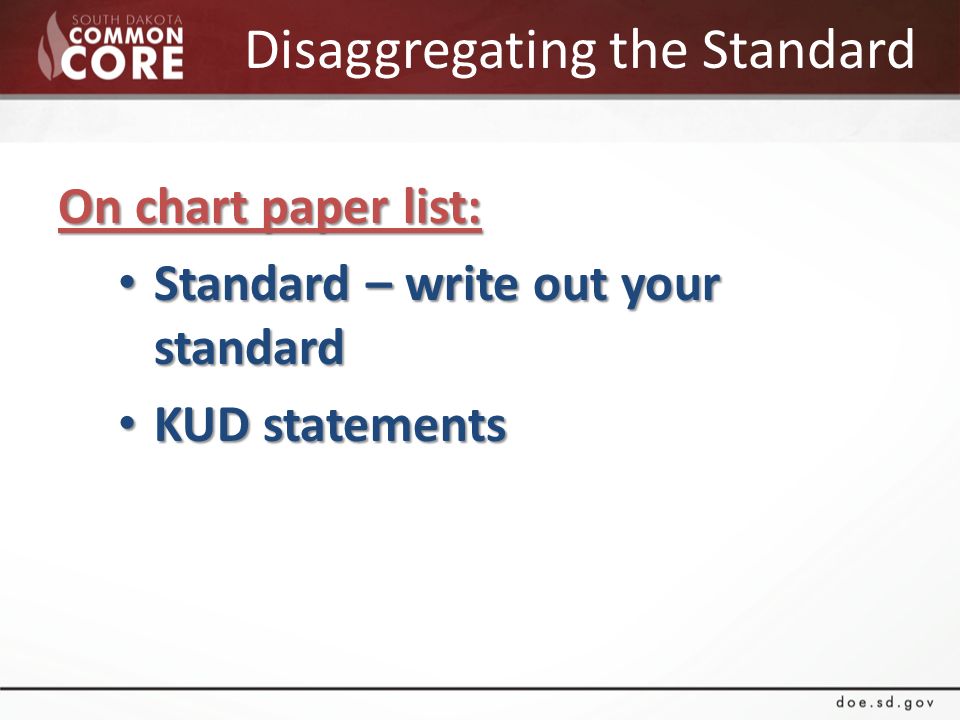 SOUTH DAKOTA
COMMON
CORE

Disaggregating the Standard

On chart paper list:

• Standard – write out your standard
• KUD statements

doe.sd.gov